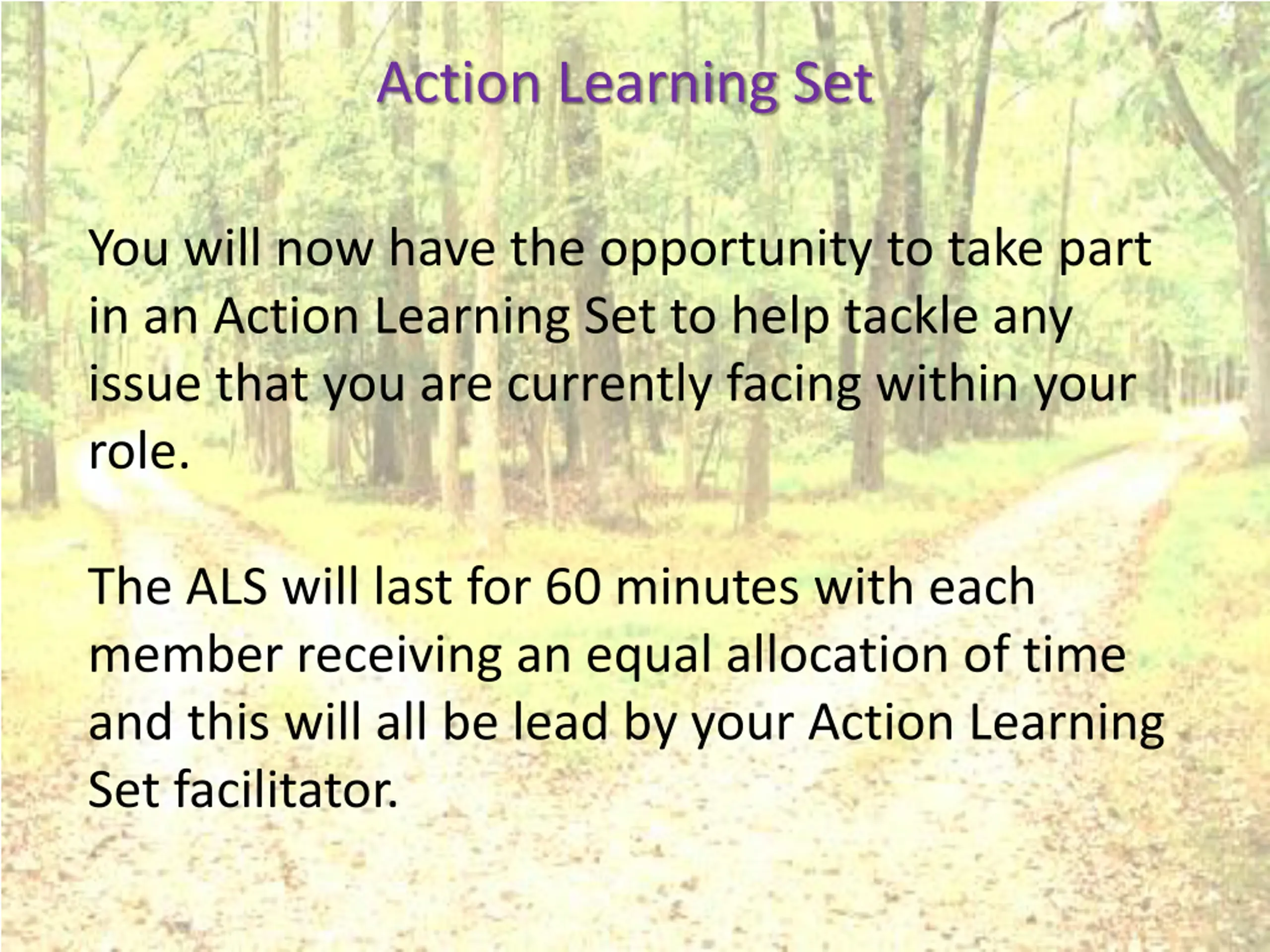 Action Learning Set

You will now have the opportunity to take part in an Action Learning Set to help tackle any issue that you are currently facing within your role.

The ALS will last for 60 minutes with each member receiving an equal allocation of time and this will all be lead by your Action Learning Set facilitator.